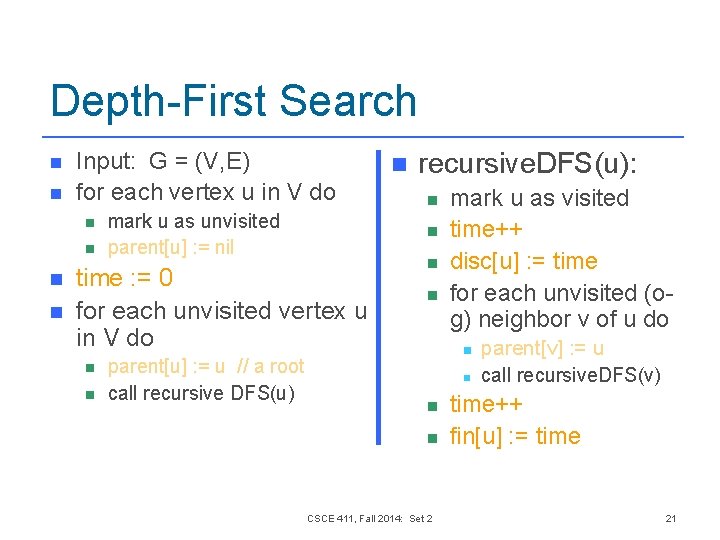 Depth-First Search

• Input: G = (V,E)
• for each vertex u in V do
• mark u as unvisited
• parent[u] := nil
• time := 0
• for each unvisited vertex u in V do
• parent[u] := u // a root
• call recursive DFS(u)

• recursiveDFS(u):
• mark u as visited
• time++
• disc[u] := time
• for each unvisited (o-g) neighbor v of u do
• parent[v] := u
• call recursiveDFS(v)
• time++
• fin[u] := time

CSCE 411, Fall 2014: Set 2

21